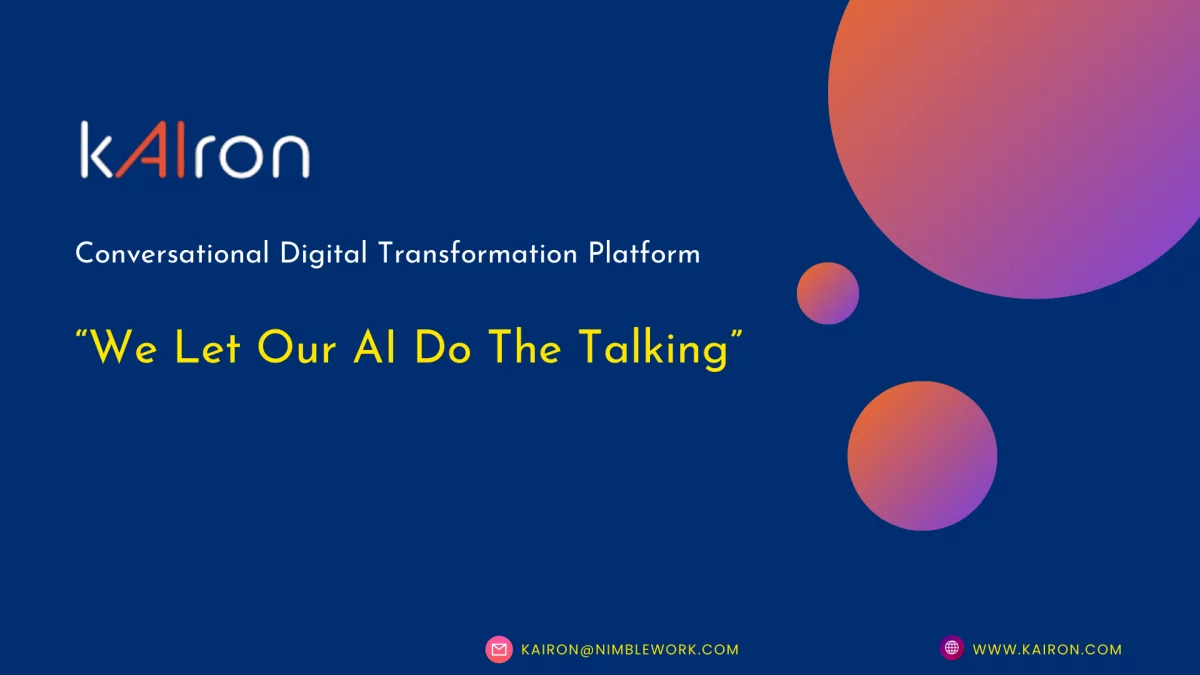 kAIron

Conversational Digital Transformation Platform

“We Let Our AI Do The Talking”

KAIRON@NIMBLEWORK.COM

WWW.KAIRON.COM